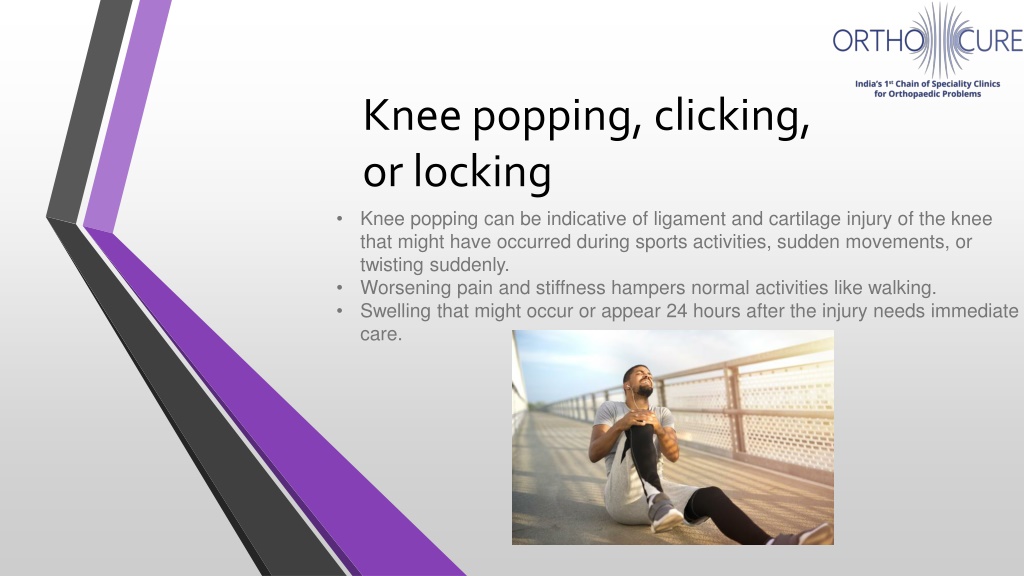 ORTHO CURE
India's 1st Chain of Speciality Clinics for Orthopaedic Problems

Knee popping, clicking, or locking

• Knee popping can be indicative of ligament and cartilage injury of the knee that might have occurred during sports activities, sudden movements, or twisting suddenly.
• Worsening pain and stiffness hampers normal activities like walking.
• Swelling that might occur or appear 24 hours after the injury needs immediate care.